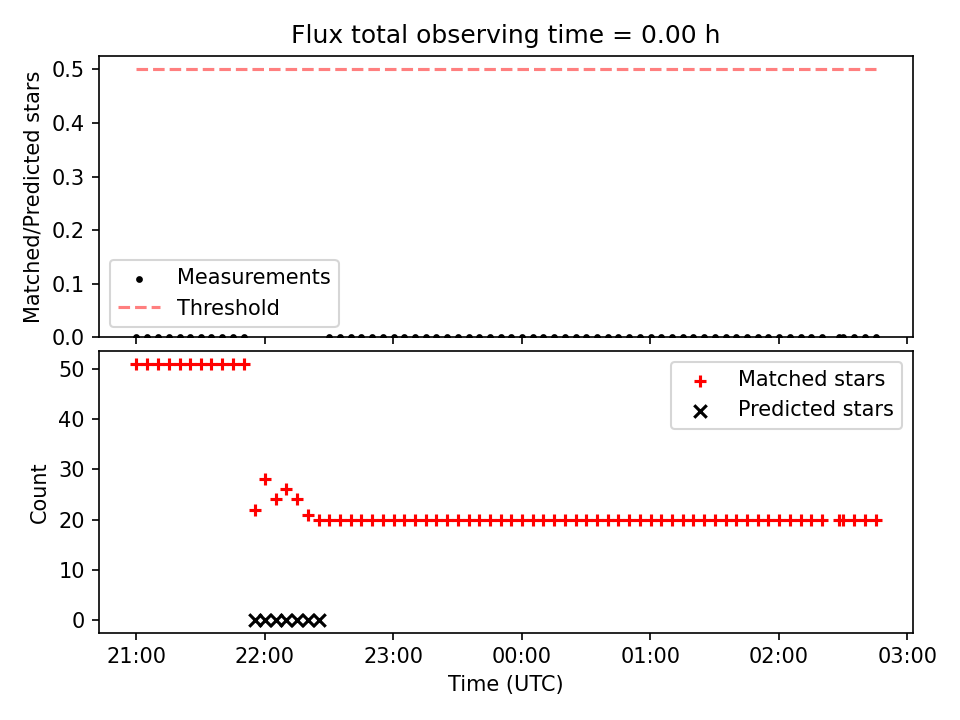 Flux total observing time = 0.00 h

Matched/Predicted stars

0.5
0.4
0.3
0.2
0.1
0.0

Measurements
Threshold

Count

50
40
30
20
10
0

Matched stars
Predicted stars

21:00
22:00
23:00
00:00
01:00
02:00
03:00

Time (UTC)